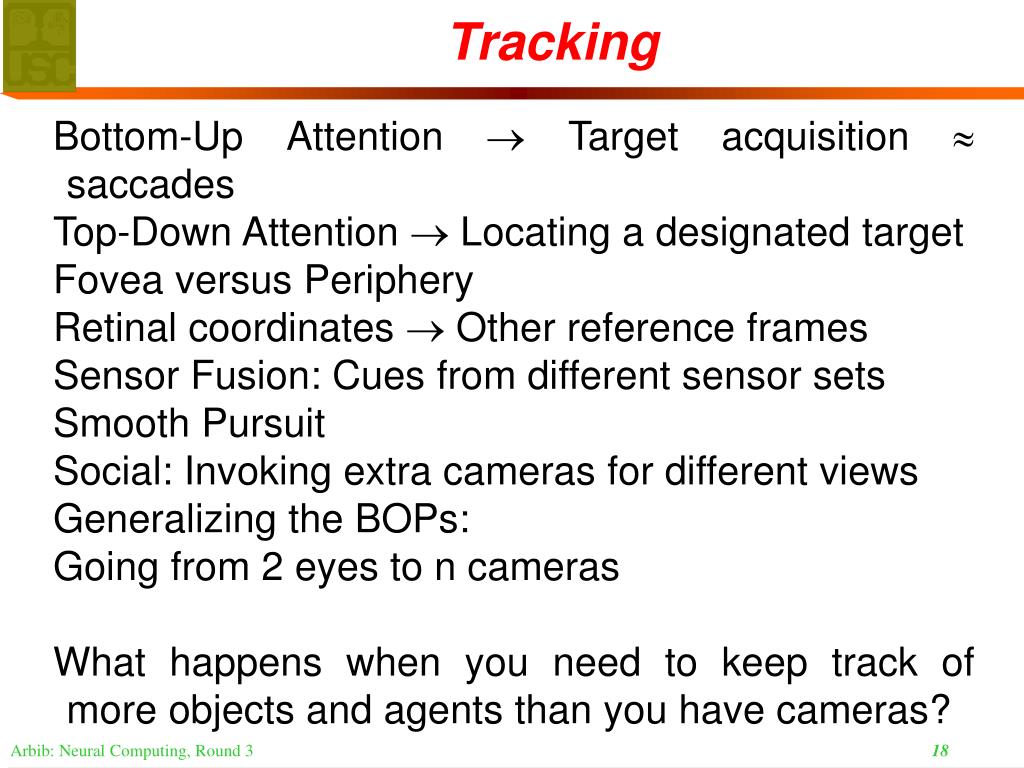 USC

Tracking

Bottom-Up Attention $\rightarrow$ Target acquisition $\approx$ saccades
Top-Down Attention $\rightarrow$ Locating a designated target
Fovea versus Periphery
Retinal coordinates $\rightarrow$ Other reference frames
Sensor Fusion: Cues from different sensor sets
Smooth Pursuit
Social: Invoking extra cameras for different views
Generalizing the BOPs:
Going from 2 eyes to n cameras

What happens when you need to keep track of more objects and agents than you have cameras?

Arbib: Neural Computing, Round 3

18